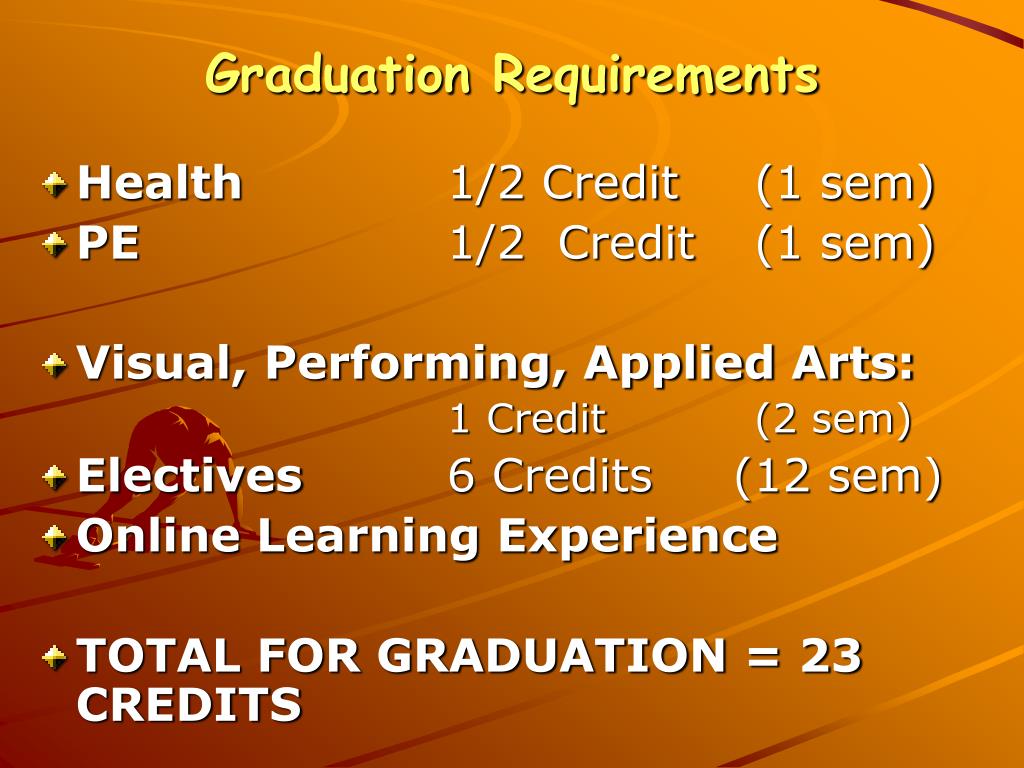 Graduation Requirements

Health 1/2 Credit (1 sem)
PE 1/2 Credit (1 sem)

Visual, Performing, Applied Arts:
1 Credit (2 sem)
Electives 6 Credits (12 sem)
Online Learning Experience

TOTAL FOR GRADUATION = 23 CREDITS